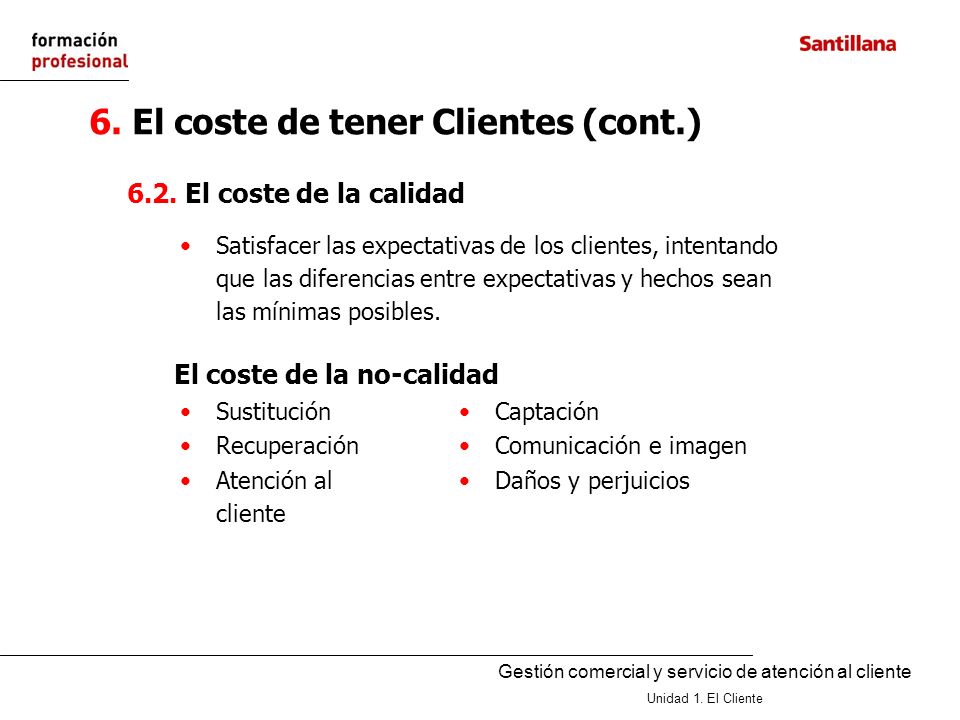 formación
profesional

Santillana

6. El coste de tener Clientes (cont.)

6.2. El coste de la calidad

• Satisfacer las expectativas de los clientes, intentando que las diferencias entre expectativas y hechos sean las mínimas posibles.

El coste de la no-calidad

• Sustitución
• Recuperación
• Atención al cliente

• Captación
• Comunicación e imagen
• Daños y perjuicios

Gestión comercial y servicio de atención al cliente

Unidad 1. El Cliente